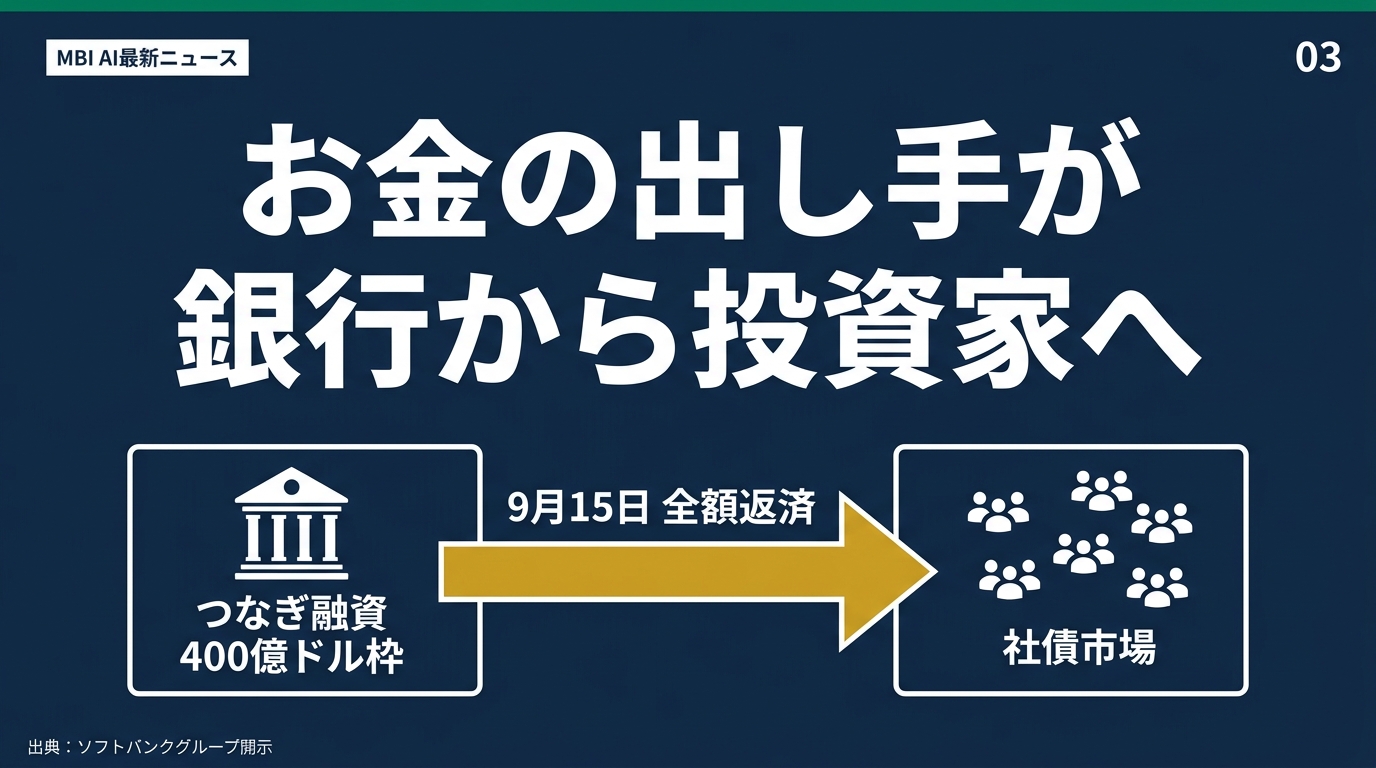 MBI AI最新ニュース

03

お金の出し手が
銀行から投資家へ

つなぎ融資
400億ドル枠

9月15日 全額返済

社債市場

出典：ソフトバンクグループ開示